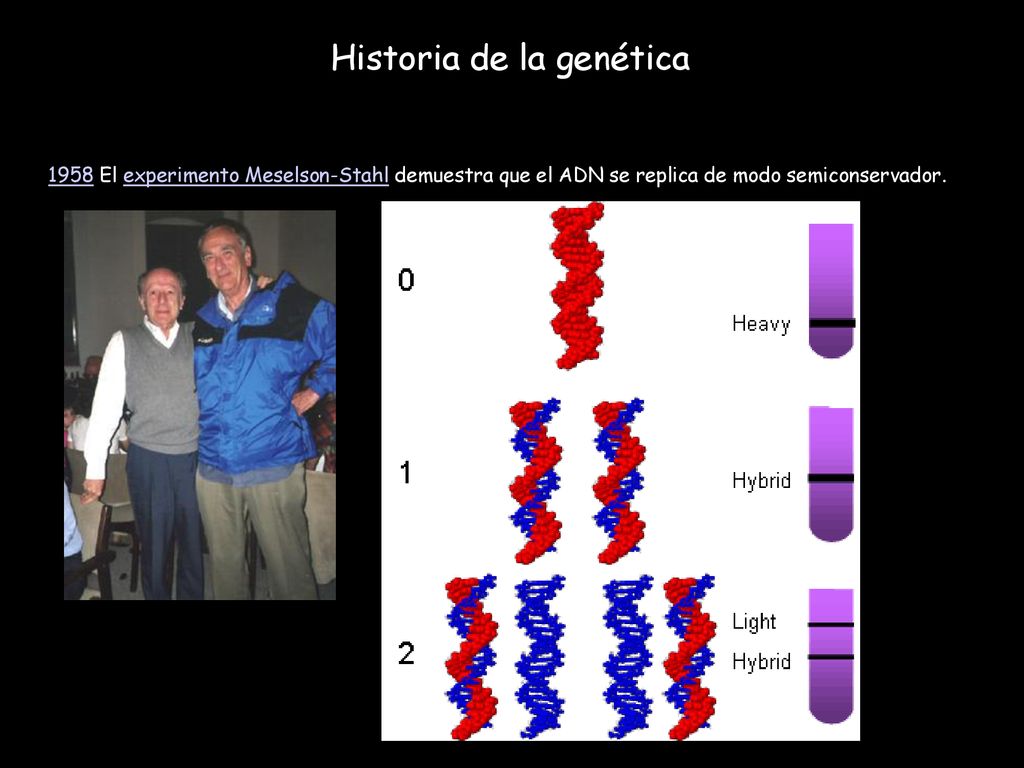 Historia de la genética

1958 El experimento Meselson-Stahl demuestra que el ADN se replica de modo semiconservador.

0

Heavy

1

Hybrid

2

Light

Hybrid